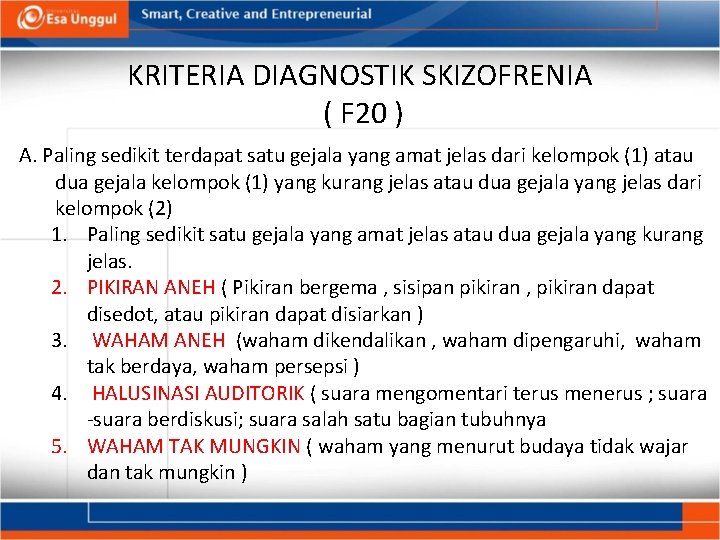 Esa Unggul

Smart, Creative and Entrepreneurial

KRITERIA DIAGNOSTIK SKIZOFRENIA
( F20 )

A. Paling sedikit terdapat satu gejala yang amat jelas dari kelompok (1) atau dua gejala kelompok (1) yang kurang jelas atau dua gejala yang jelas dari kelompok (2)

1. Paling sedikit satu gejala yang amat jelas atau dua gejala yang kurang jelas.
2. PIKIRAN ANEH ( Pikiran bergema , sisipan pikiran , pikiran dapat disedot, atau pikiran dapat disiarkan )
3. WAHAM ANEH (waham dikendalikan , waham dipengaruhi, waham tak berdaya, waham persepsi )
4. HALUSINASI AUDITORIK ( suara mengomentari terus menerus ; suara -suara berdiskusi; suara salah satu bagian tubuhnya
5. WAHAM TAK MUNGKIN ( waham yang menurut budaya tidak wajar dan tak mungkin )